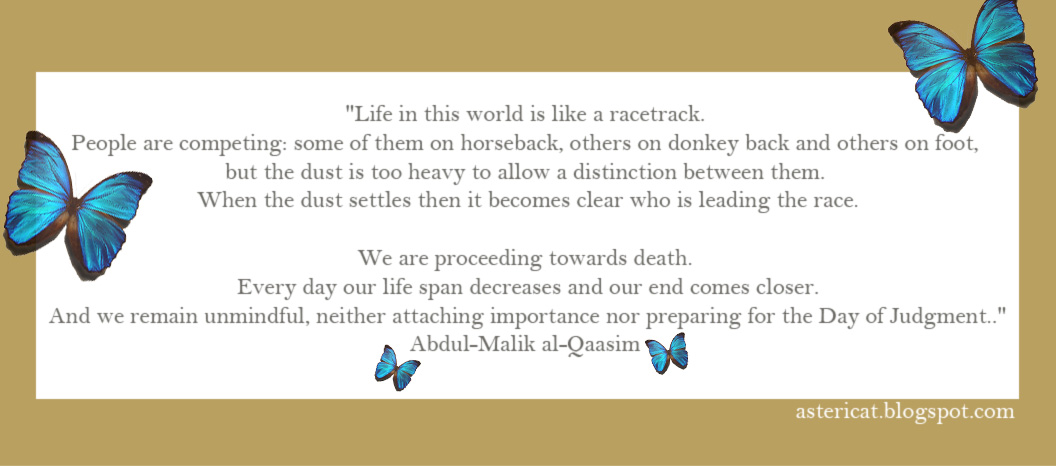 "Life in this world is like a racetrack.
People are competing: some of them on horseback, others on donkey back and others on foot,
but the dust is too heavy to allow a distinction between them.
When the dust settles then it becomes clear who is leading the race.

We are proceeding towards death.
Every day our life span decreases and our end comes closer.
And we remain unmindful, neither attaching importance nor preparing for the Day of Judgment.."
Abdul-Malik al-Qaasim

astericat.blogspot.com